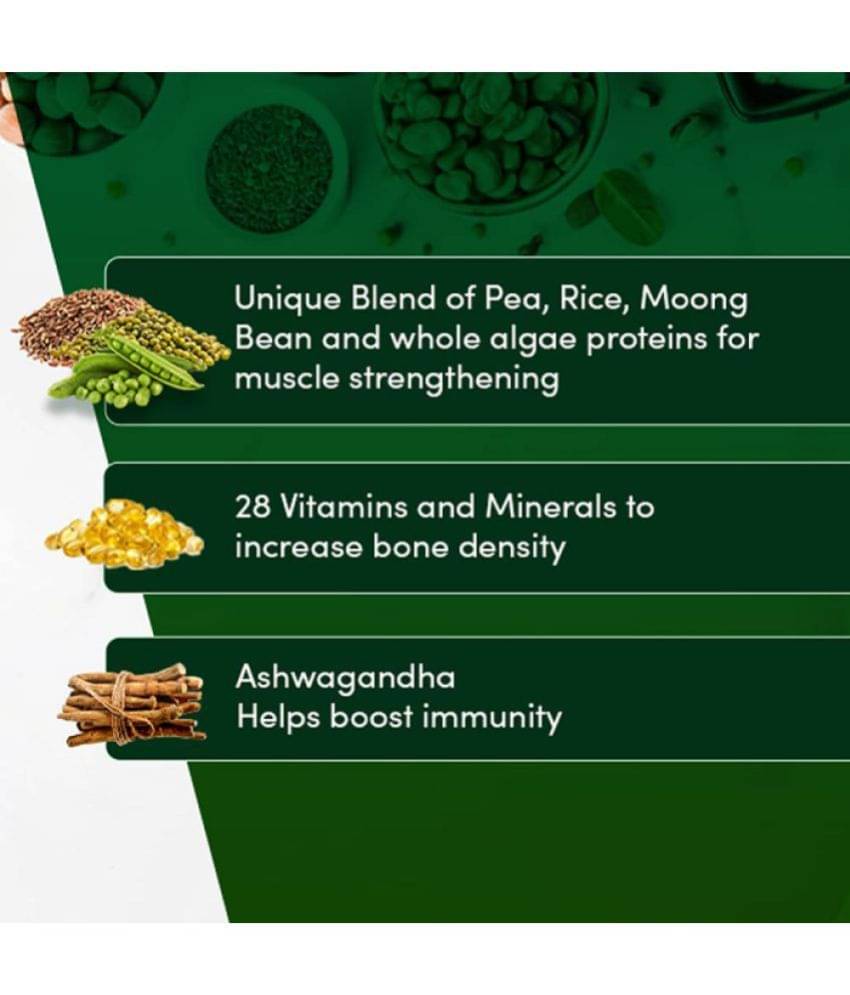 Unique Blend of Pea, Rice, Moong Bean and whole algae proteins for muscle strengthening

28 Vitamins and Minerals to increase bone density

Ashwagandha
Helps boost immunity